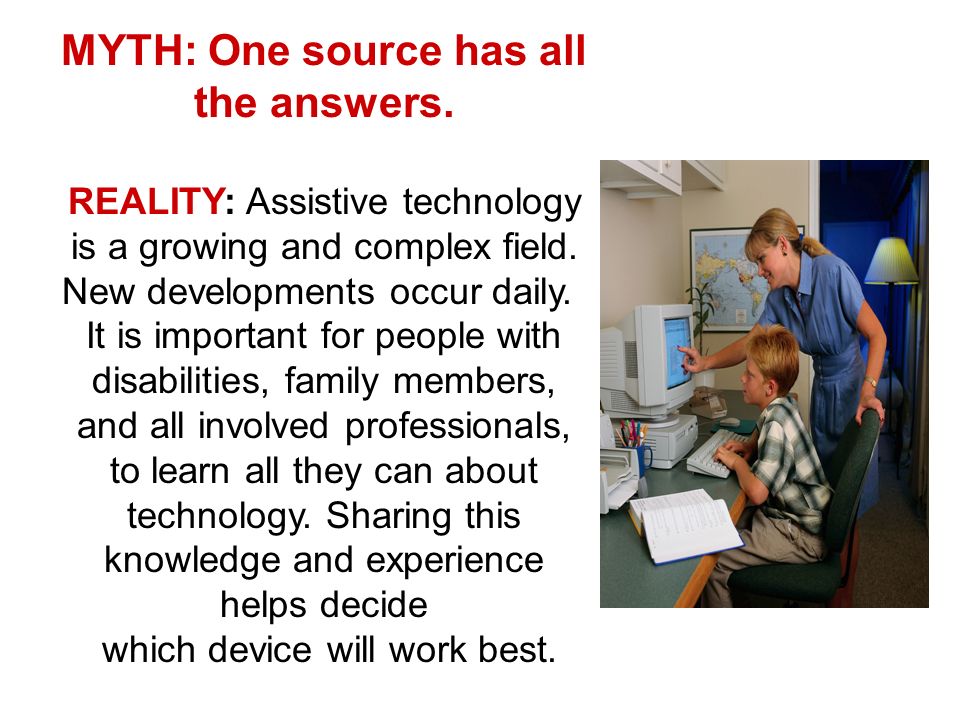 MYTH: One source has all the answers.

REALITY: Assistive technology is a growing and complex field. New developments occur daily. It is important for people with disabilities, family members, and all involved professionals, to learn all they can about technology. Sharing this knowledge and experience helps decide which device will work best.